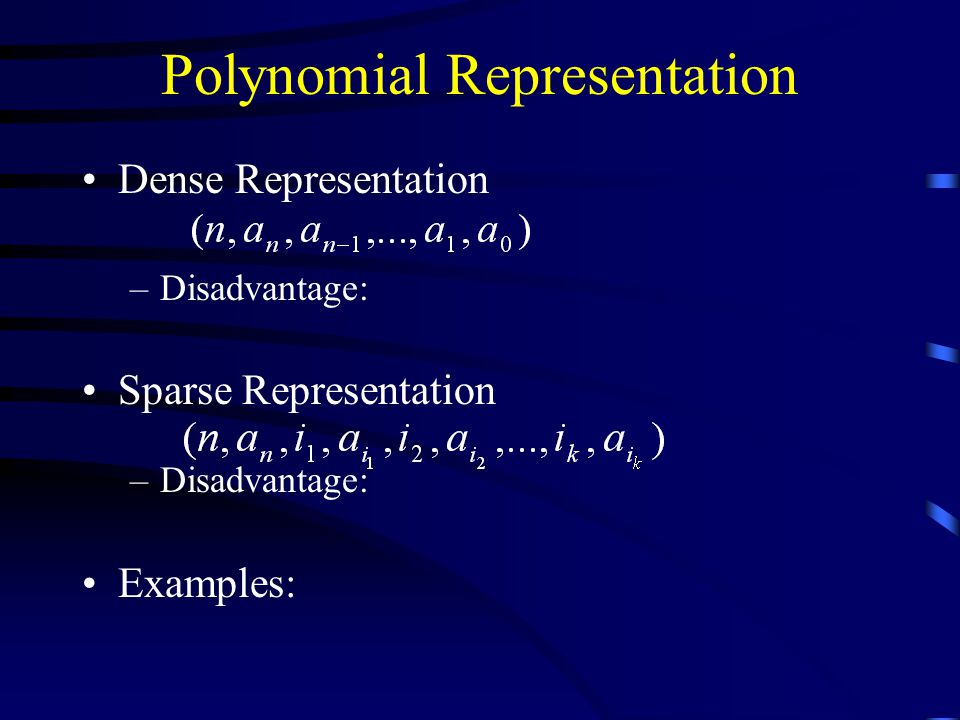 Polynomial Representation

• Dense Representation

$(n, a_n, a_{n-1}, ..., a_1, a_0)$

– Disadvantage:

• Sparse Representation

$(n, a_n, i_1, a_{i_1}, i_2, a_{i_2}, ..., i_k, a_{i_k})$

– Disadvantage:

• Examples: